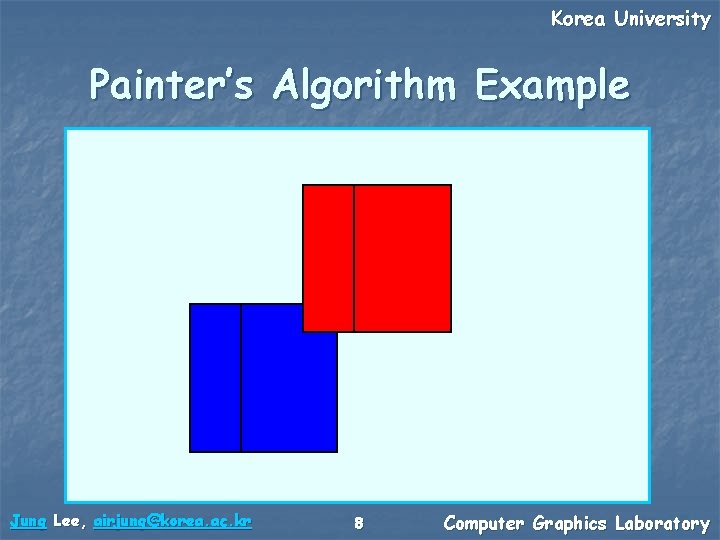 Korea University

Painter's Algorithm Example

Jung Lee, airjung@korea.ac.kr

8

Computer Graphics Laboratory